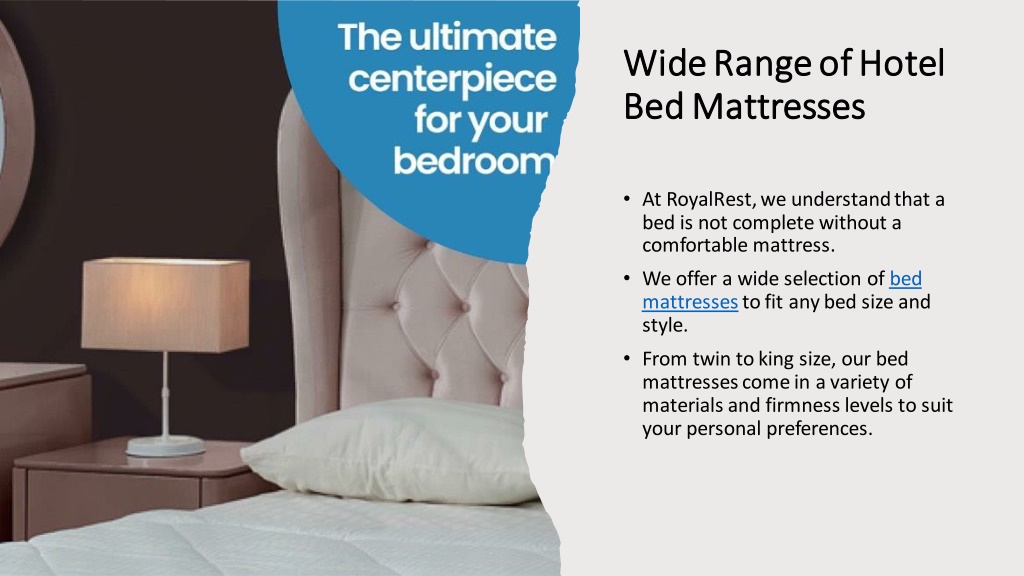 The ultimate centerpiece for your bedroom

Wide Range of Hotel Bed Mattresses

• At RoyalRest, we understand that a bed is not complete without a comfortable mattress.

• We offer a wide selection of bed mattresses to fit any bed size and style.

• From twin to king size, our bed mattresses come in a variety of materials and firmness levels to suit your personal preferences.